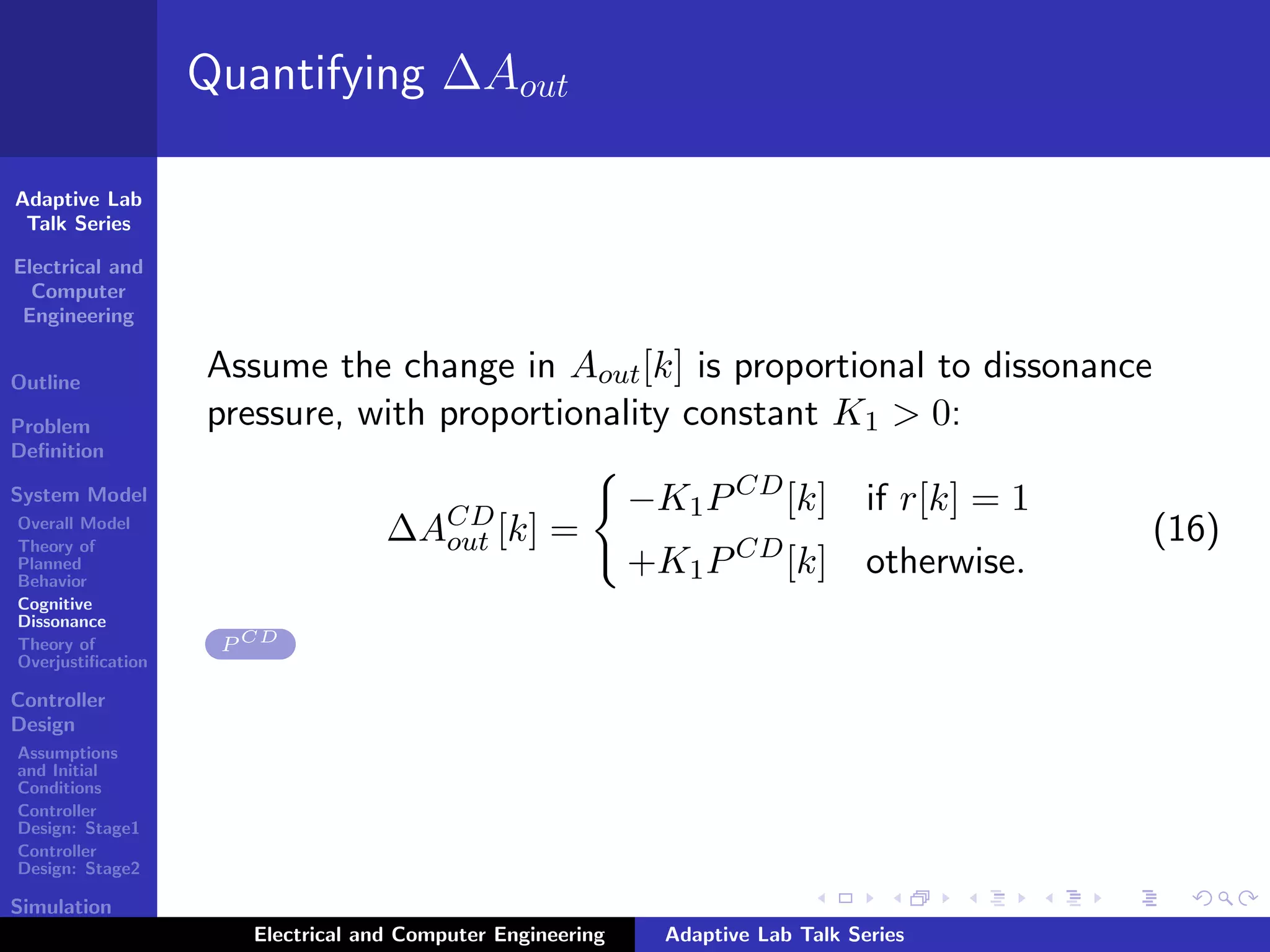 Quantifying $\Delta A_{out}$

Adaptive Lab Talk Series

Electrical and Computer Engineering

Outline

Problem Definition

System Model

Overall Model

Theory of Planned Behavior

Cognitive Dissonance

Theory of Overjustification

Controller Design

Assumptions and Initial Conditions

Controller Design: Stage1

Controller Design: Stage2

Simulation

Assume the change in $A_{out}[k]$ is proportional to dissonance pressure, with proportionality constant $K_1 > 0$:

$$\Delta A_{out}^{CD}[k] = \begin{cases} -K_1 P^{CD}[k] & \text{if } r[k] = 1 \\ +K_1 P^{CD}[k] & \text{otherwise.} \end{cases} \quad (16)$$

$P^{CD}$

Electrical and Computer Engineering

Adaptive Lab Talk Series